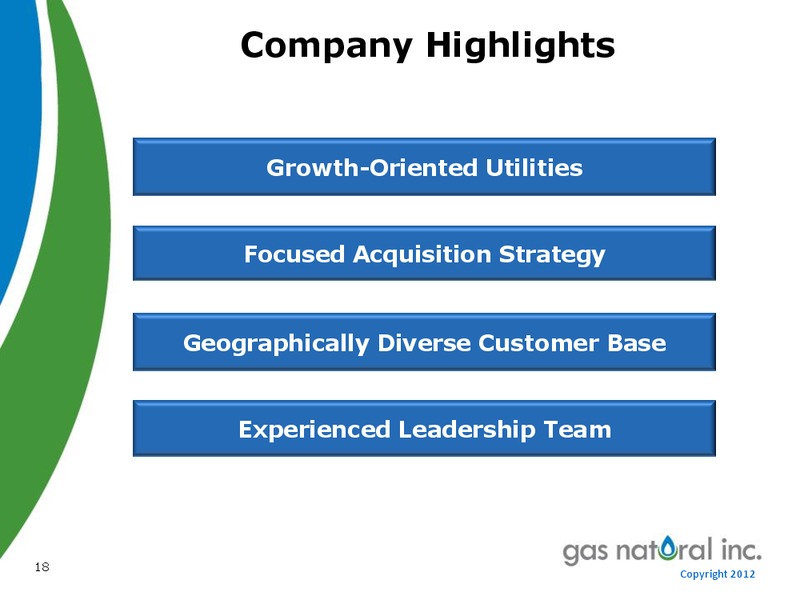 Company Highlights

Growth-Oriented Utilities

Focused Acquisition Strategy

Geographically Diverse Customer Base

Experienced Leadership Team

18

gas natural inc.

Copyright 2012